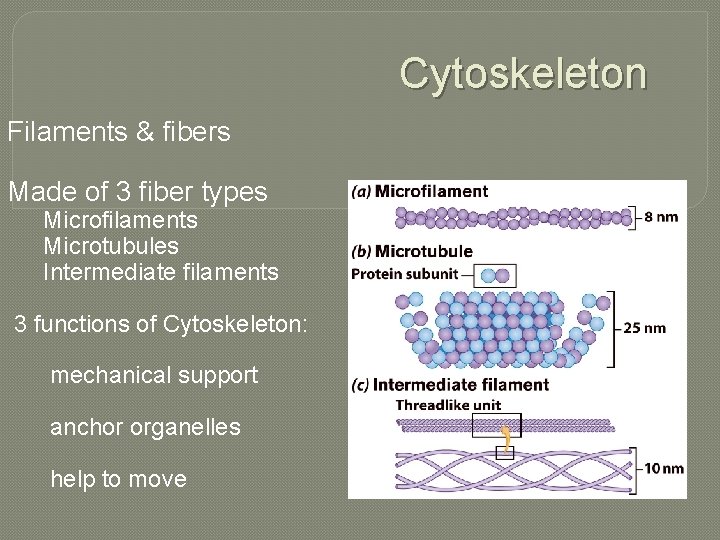 Cytoskeleton

Filaments & fibers

Made of 3 fiber types
Microfilaments
Microtubules
Intermediate filaments

3 functions of Cytoskeleton:

mechanical support

anchor organelles

help to move

(a) Microfilament
8 nm
(b) Microtubule
Protein subunit
25 nm
(c) Intermediate filament
Threadlike unit
10 nm